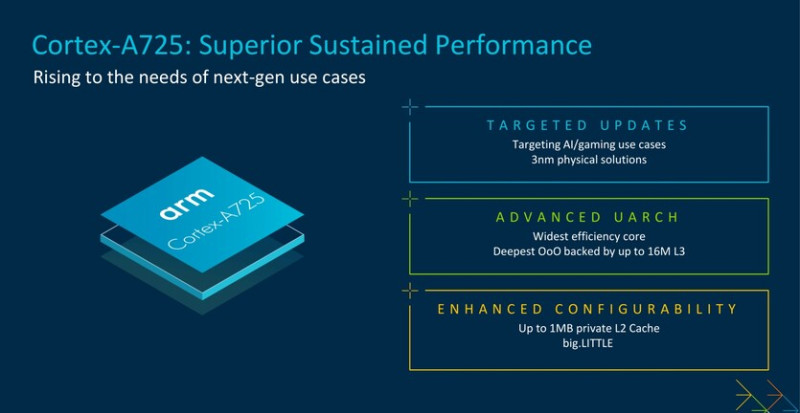 Cortex-A725: Superior Sustained Performance

Rising to the needs of next-gen use cases

arm
Cortex-A725

TARGETED UPDATES
Targeting AI/gaming use cases
3nm physical solutions

ADVANCED UARCH
Widest efficiency core
Deepest OoO backed by up to 16M L3

ENHANCED CONFIGURABILITY
Up to 1MB private L2 Cache
big.LITTLE